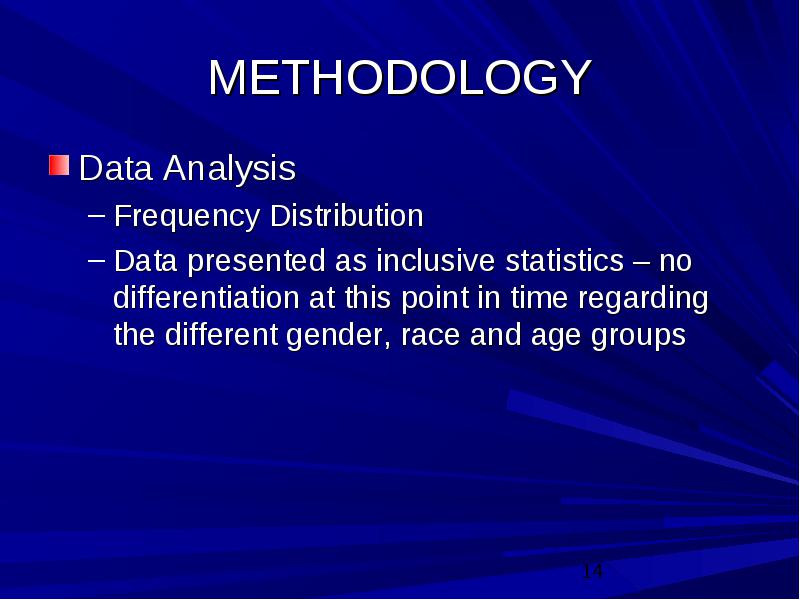 METHODOLOGY

Data Analysis

– Frequency Distribution

– Data presented as inclusive statistics – no differentiation at this point in time regarding the different gender, race and age groups

14